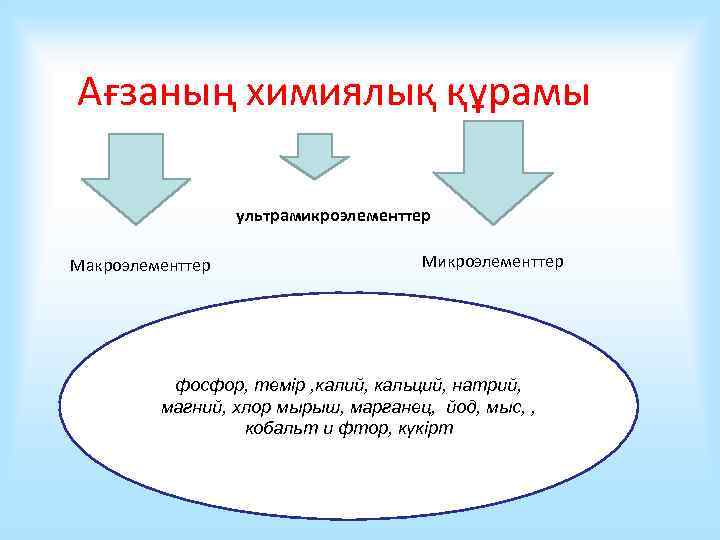 Ағзаның химиялық құрамы

ультрамикроэлементтер

Макроэлементтер

Микроэлементтер

фосфор, темір ,калий, кальций, натрий, магний, хлор мырыш, марганец, йод, мыс, , кобальт и фтор, күкірт